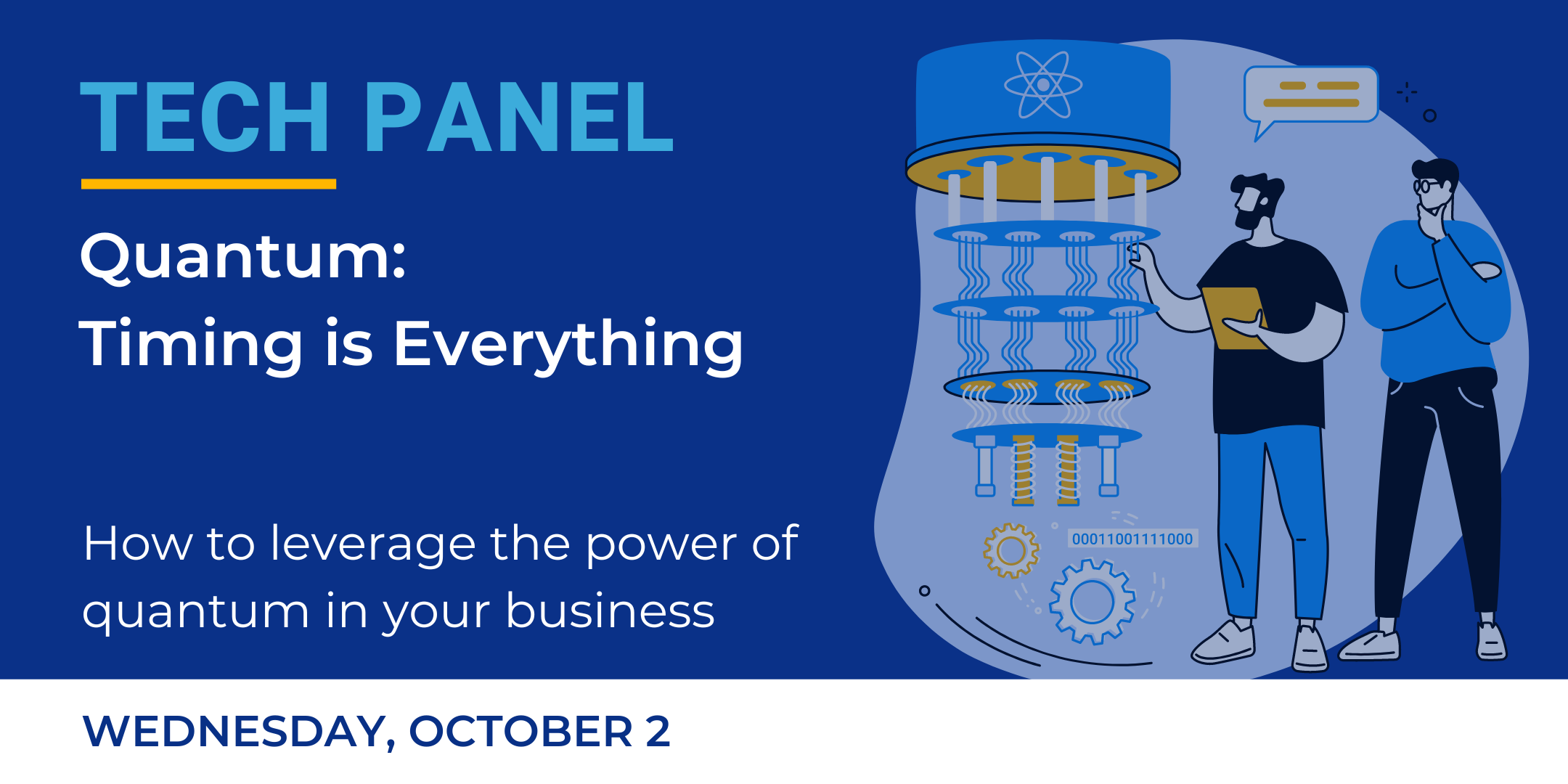 TECH PANEL

Quantum:
Timing is Everything

How to leverage the power of quantum in your business

00011001111000

WEDNESDAY, OCTOBER 2